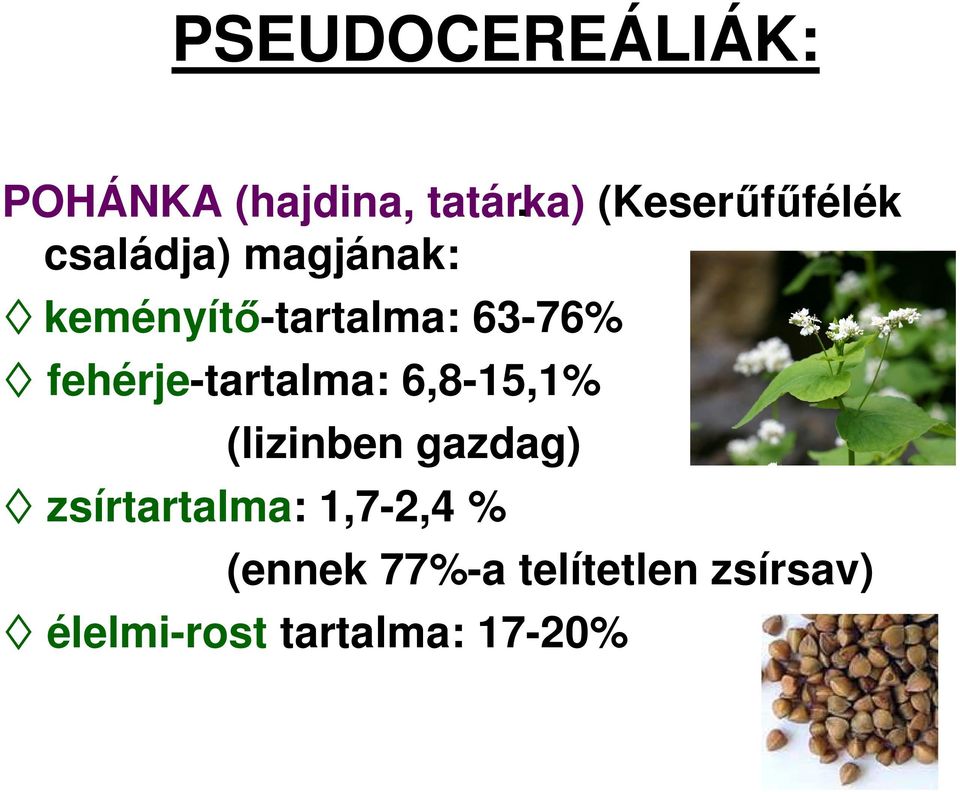 PSEUDOCEREÁLIÁK:

POHÁNKA (hajdina, tatárka) (Keserűfűfélék családja) magjának:
◊ keményítő-tartalma: 63-76%
◊ fehérje-tartalma: 6,8-15,1%
(lizinben gazdag)
◊ zsírtartalma: 1,7-2,4 %
(ennek 77%-a telítetlen zsírsav)
◊ élelmi-rost tartalma: 17-20%